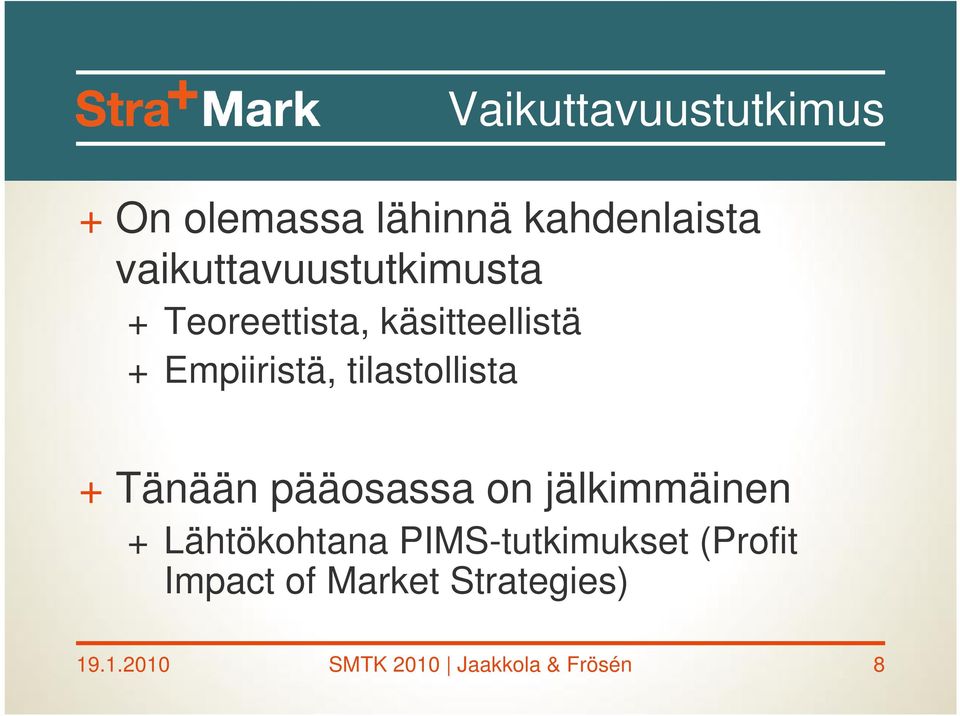 Stra+Mark Vaikuttavuustutkimus

+ On olemassa lähinnä kahdenlaista vaikuttavuustutkimusta
+ Teoreettista, käsitteellistä
+ Empiiristä, tilastollista

+ Tänään pääosassa on jälkimmäinen
+ Lähtökohtana PIMS-tutkimukset (Profit Impact of Market Strategies)

19.1.2010 SMTK 2010 | Jaakkola & Frösén 8